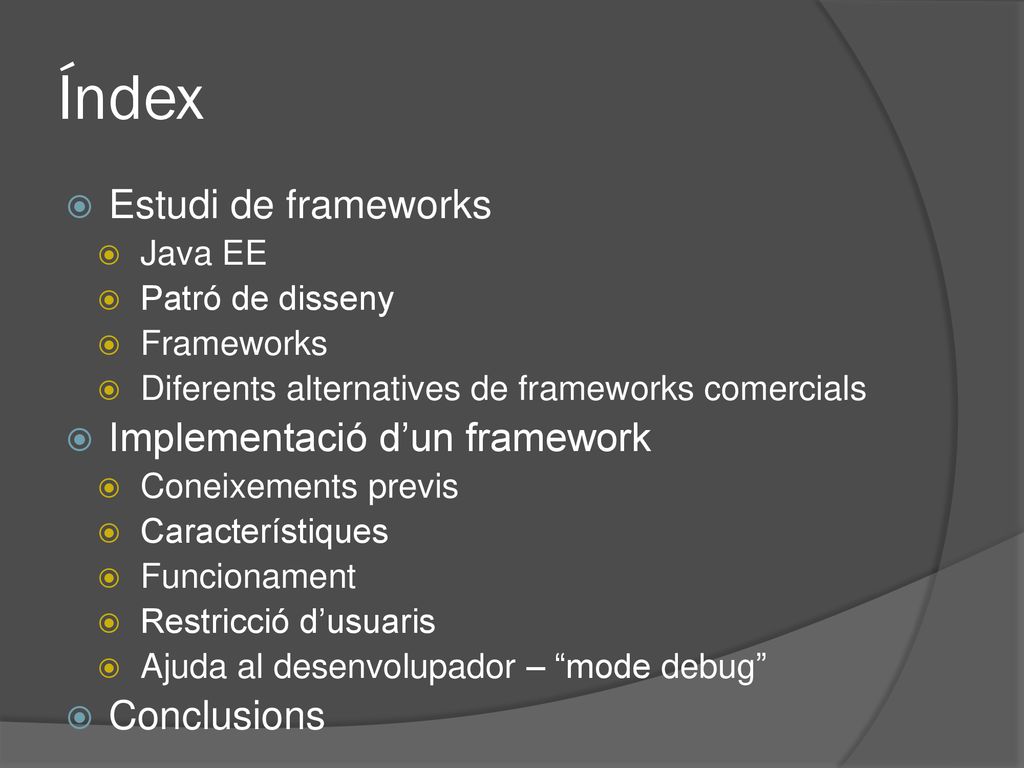 Índex

Estudi de frameworks
Java EE
Patró de disseny
Frameworks
Diferents alternatives de frameworks comercials
Implementació d’un framework
Coneixements previs
Característiques
Funcionament
Restricció d’usuaris
Ajuda al desenvolupador – “mode debug”
Conclusions